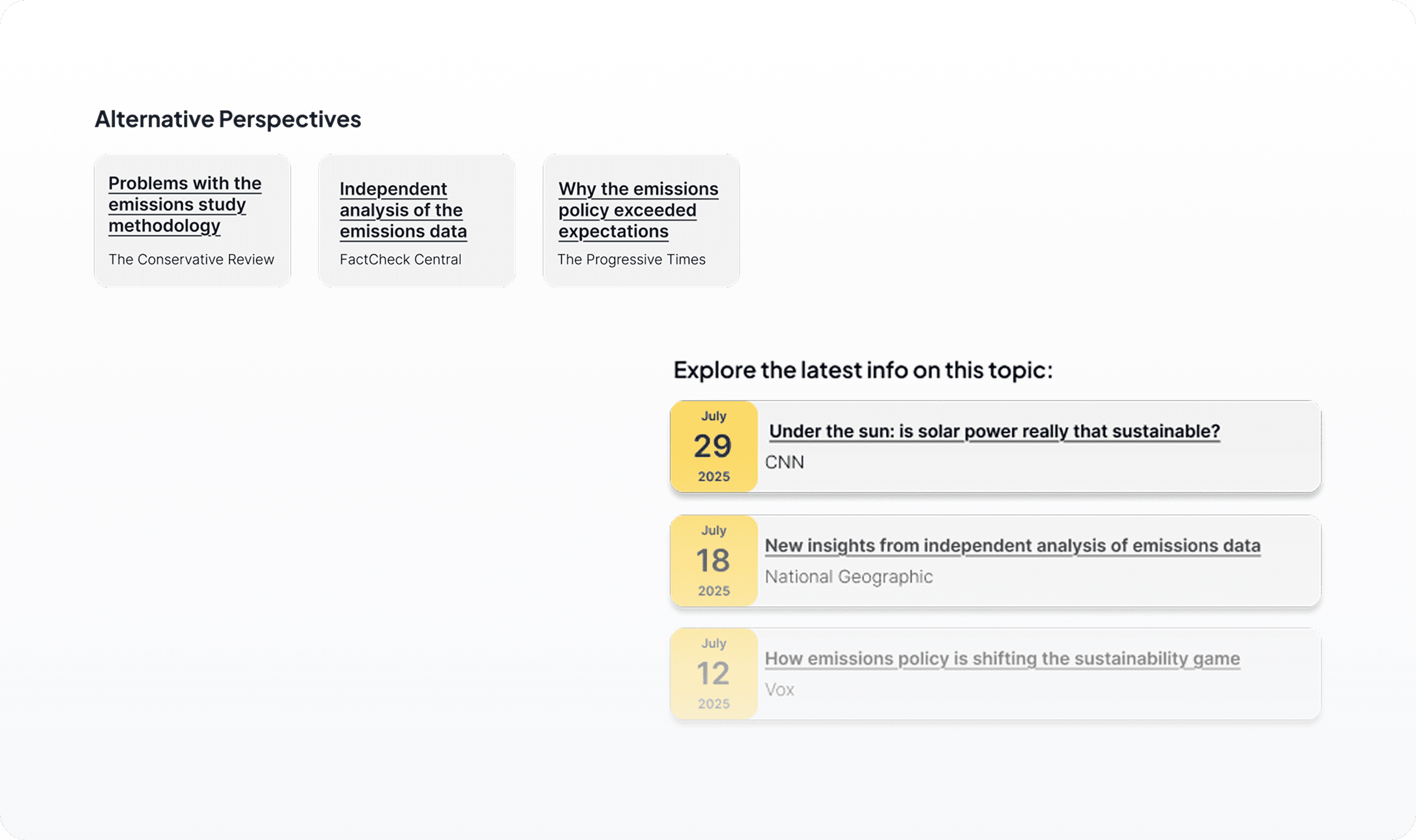 Alternative Perspectives

Problems with the emissions study methodology

The Conservative Review

Independent analysis of the emissions data

FactCheck Central

Why the emissions policy exceeded expectations

The Progressive Times

Explore the latest info on this topic:

July
29
2025

Under the sun: is solar power really that sustainable?

CNN

July
18
2025

New insights from independent analysis of emissions data

National Geographic

July
12
2025

How emissions policy is shifting the sustainability game

Vox